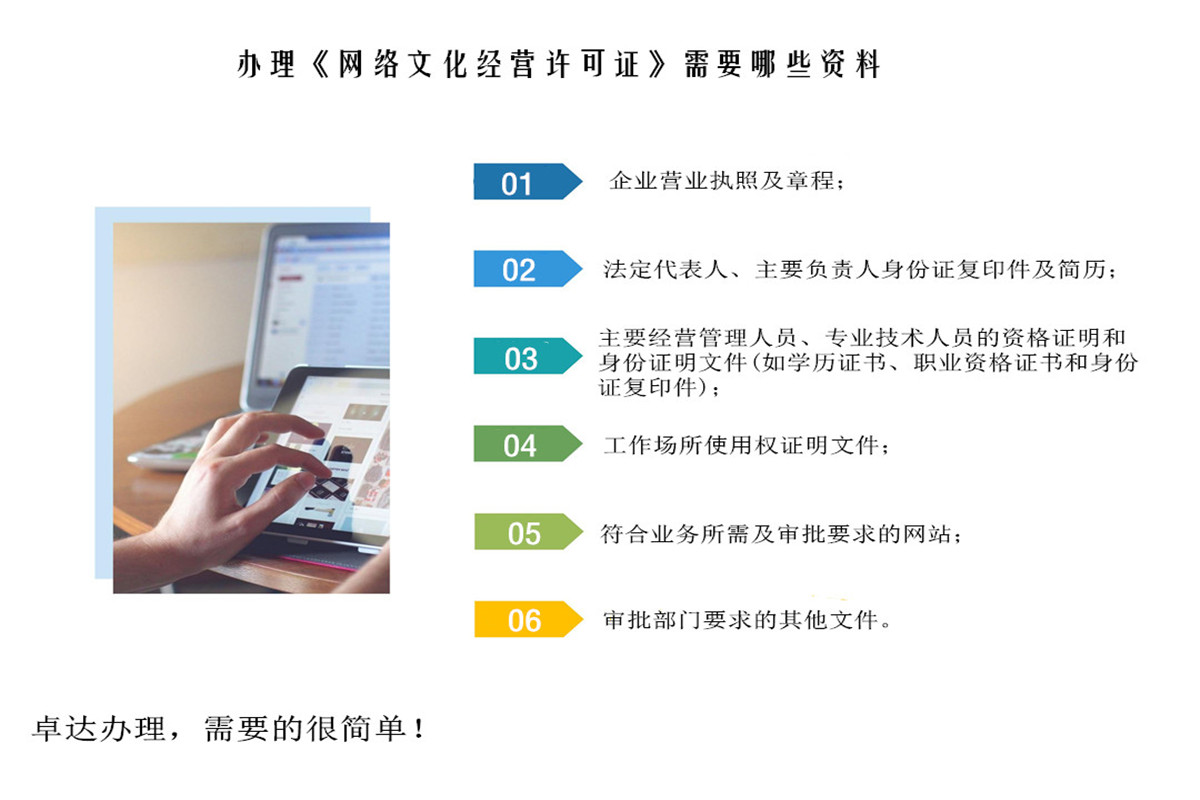 办理《网络文化经营许可证》需要哪些资料

01 企业营业执照及章程；

02 法定代表人、主要负责人身份证复印件及简历；

03 主要经营管理人员、专业技术人员的资格证明和身份证明文件(如学历证书、职业资格证书和身份证复印件)；

04 工作场所使用权证明文件；

05 符合业务所需及审批要求的网站；

06 审批部门要求的其他文件。

卓达办理，需要的很简单！